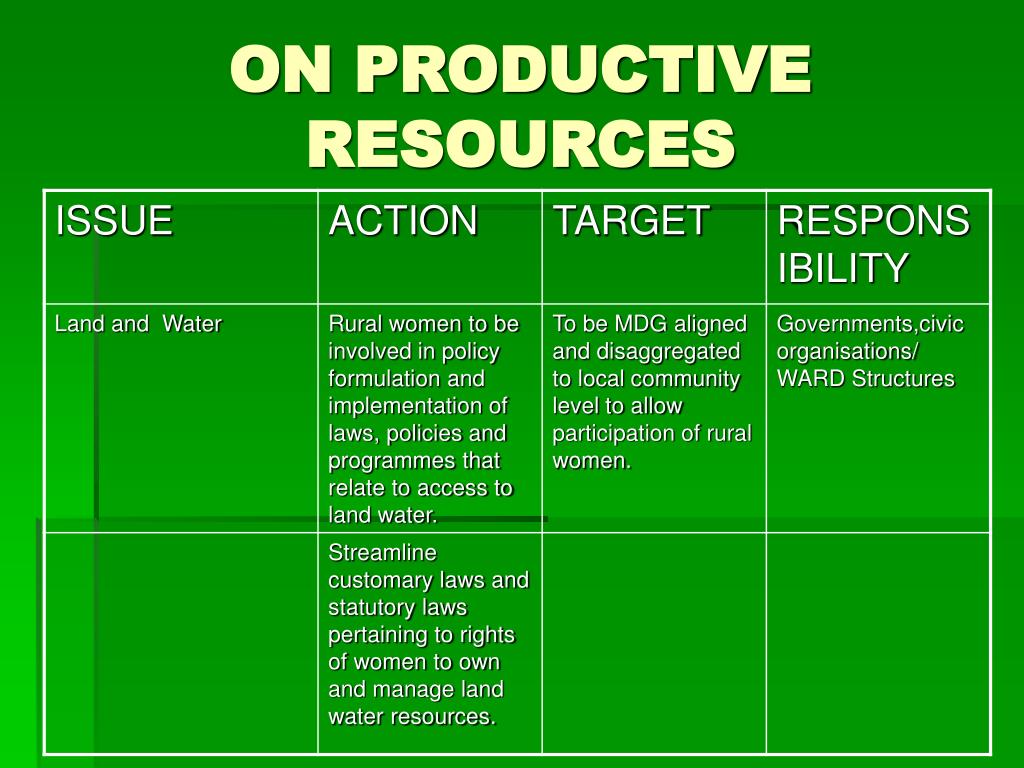 ON PRODUCTIVE RESOURCES

| ISSUE | ACTION | TARGET | RESPONS IBILITY |
|---|---|---|---|
| Land and Water | Rural women to be involved in policy formulation and implementation of laws, policies and programmes that relate to access to land water. | To be MDG aligned and disaggregated to local community level to allow participation of rural women. | Governments,civic organisations/ WARD Structures |
| | Streamline customary laws and statutory laws pertaining to rights of women to own and manage land water resources. | | |